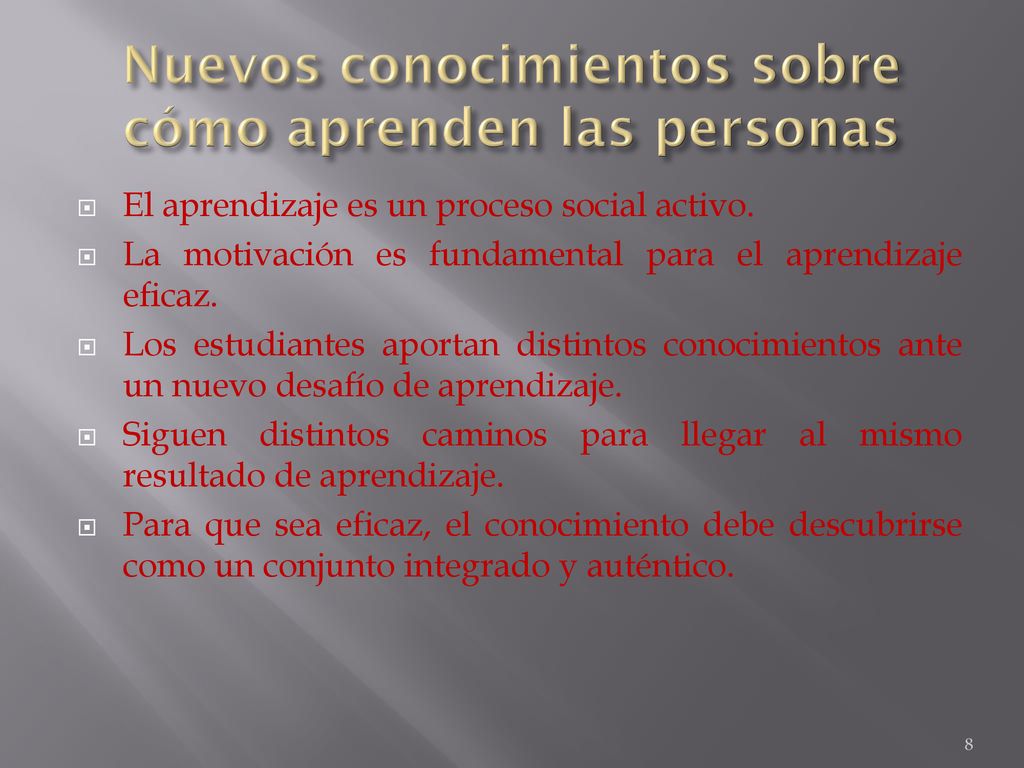 Nuevos conocimientos sobre cómo aprenden las personas

El aprendizaje es un proceso social activo.

La motivación es fundamental para el aprendizaje eficaz.

Los estudiantes aportan distintos conocimientos ante un nuevo desafío de aprendizaje.

Siguen distintos caminos para llegar al mismo resultado de aprendizaje.

Para que sea eficaz, el conocimiento debe descubrirse como un conjunto integrado y auténtico.

8